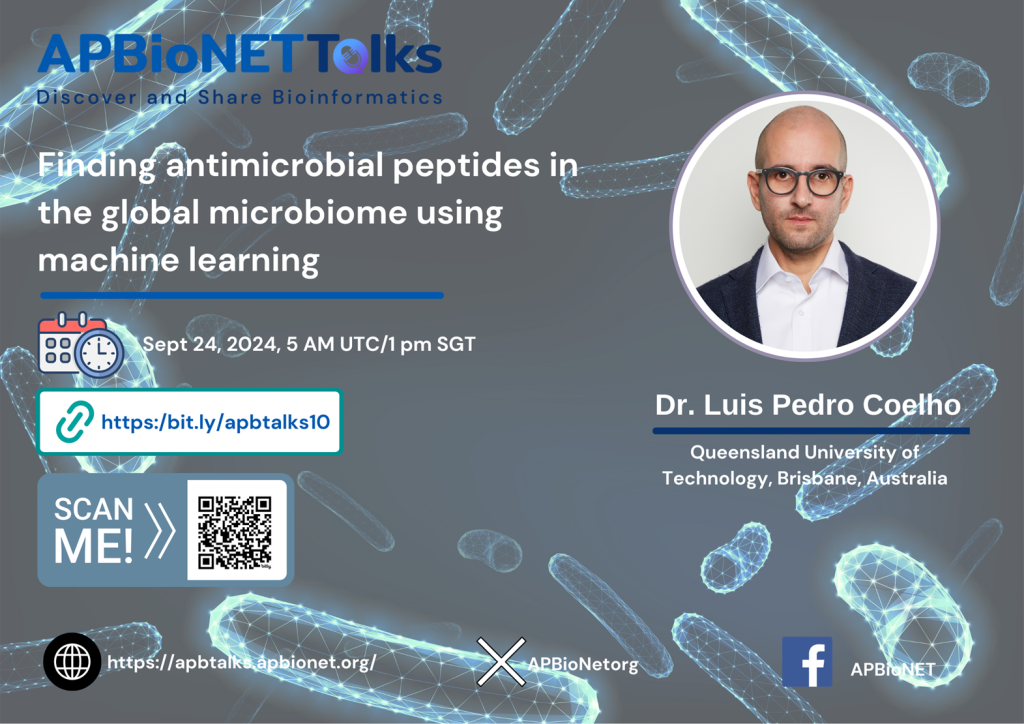 APBioNETTalks
Discover and Share Bioinformatics

Finding antimicrobial peptides in the global microbiome using machine learning

Sept 24, 2024, 5 AM UTC/1 pm SGT

https:/bit.ly/apbtalks10

SCAN ME!

Dr. Luis Pedro Coelho

Queensland University of Technology, Brisbane, Australia

https://apbtalks.apbionet.org/

APBioNetorg

APBioNET